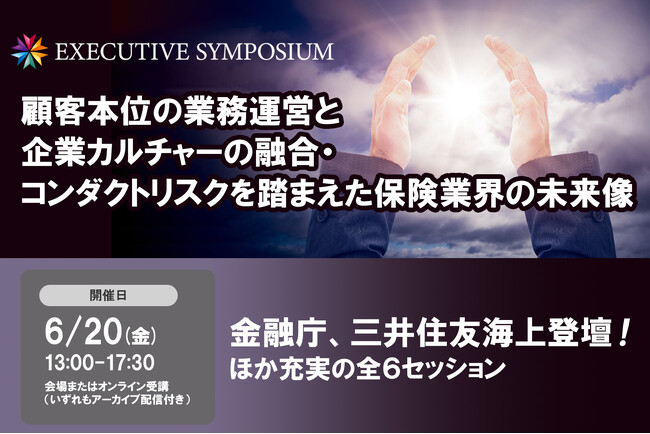 EXECUTIVE SYMPOSIUM

顧客本位の業務運営と
企業カルチャーの融合・
コンダクトリスクを踏まえた保険業界の未来像

開催日
6/20(金)
13:00-17:30
会場またはオンライン受講
(いずれもアーカイブ配信付き)

金融庁、三井住友海上登壇!
ほか充実の全6セッション